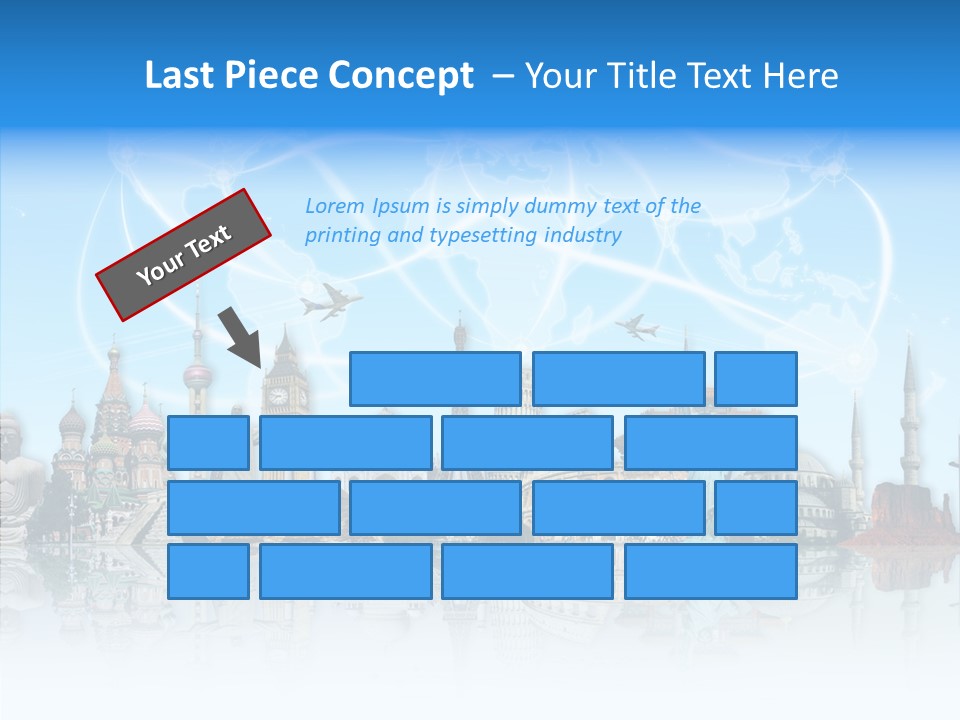 Last Piece Concept – Your Title Text Here

Your Text

Lorem Ipsum is simply dummy text of the printing and typesetting industry